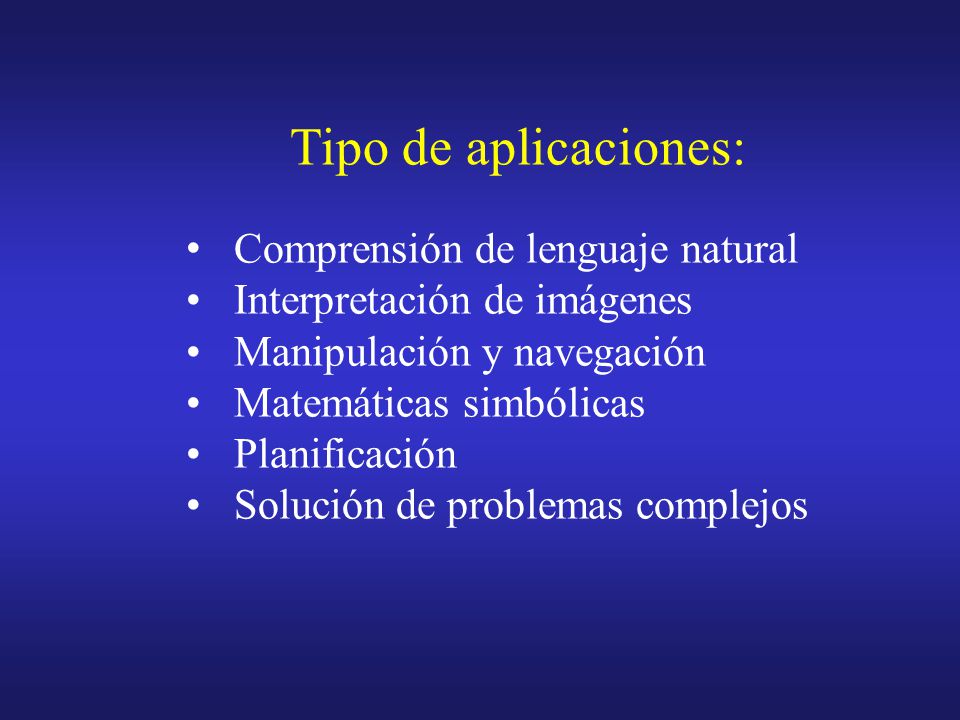 Tipo de aplicaciones:

• Comprensión de lenguaje natural
• Interpretación de imágenes
• Manipulación y navegación
• Matemáticas simbólicas
• Planificación
• Solución de problemas complejos